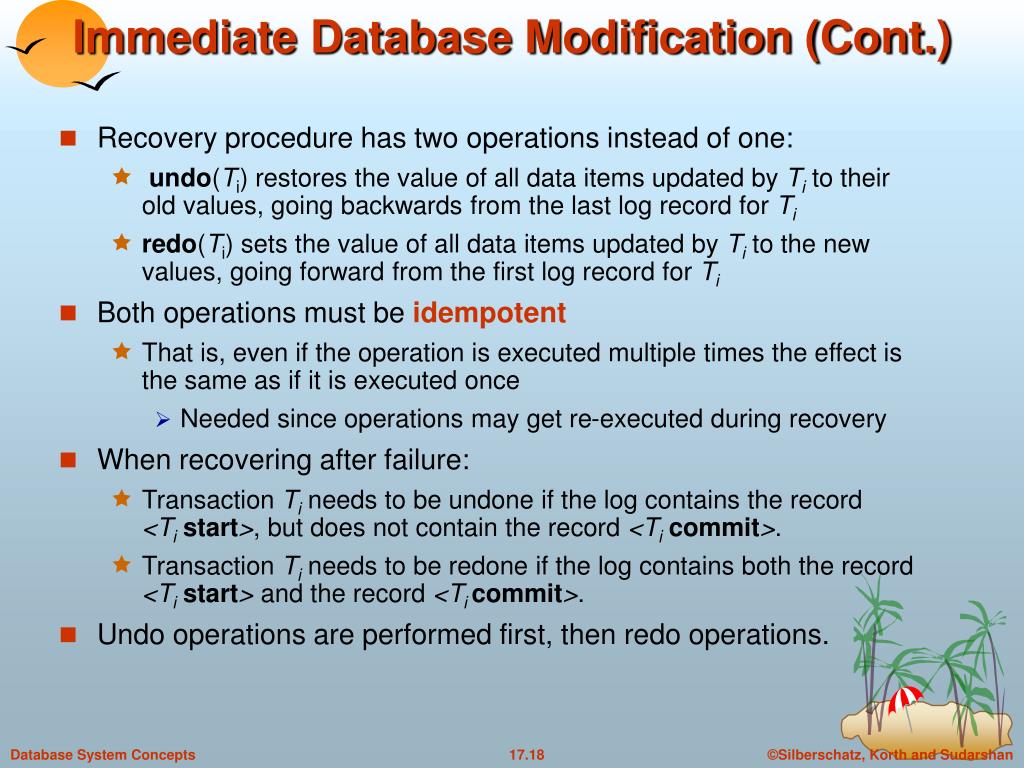 Immediate Database Modification (Cont.)

Recovery procedure has two operations instead of one:

undo($T_i$) restores the value of all data items updated by $T_i$ to their old values, going backwards from the last log record for $T_i$

redo($T_i$) sets the value of all data items updated by $T_i$ to the new values, going forward from the first log record for $T_i$

Both operations must be idempotent

That is, even if the operation is executed multiple times the effect is the same as if it is executed once

Needed since operations may get re-executed during recovery

When recovering after failure:

Transaction $T_i$ needs to be undone if the log contains the record <$T_i$ start>, but does not contain the record <$T_i$ commit>.

Transaction $T_i$ needs to be redone if the log contains both the record <$T_i$ start> and the record <$T_i$ commit>.

Undo operations are performed first, then redo operations.

Database System Concepts

17.18

©Silberschatz, Korth and Sudarshan